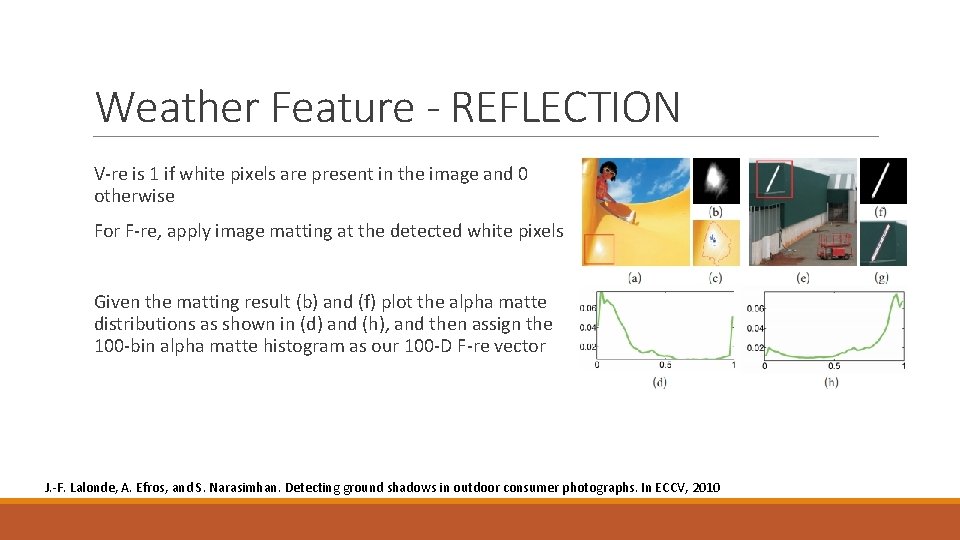 Weather Feature - REFLECTION

V-re is 1 if white pixels are present in the image and 0 otherwise

For F-re, apply image matting at the detected white pixels

Given the matting result (b) and (f) plot the alpha matte distributions as shown in (d) and (h), and then assign the 100-bin alpha matte histogram as our 100-D F-re vector

(b)

(a)

(c)

(f)

(e)

(g)

0.06
0.04
0.02
0
0.5
1
(d)

0.06
0.04
0.02
0
0.5
1
(h)

J.-F. Lalonde, A. Efros, and S. Narasimhan. Detecting ground shadows in outdoor consumer photographs. In ECCV, 2010